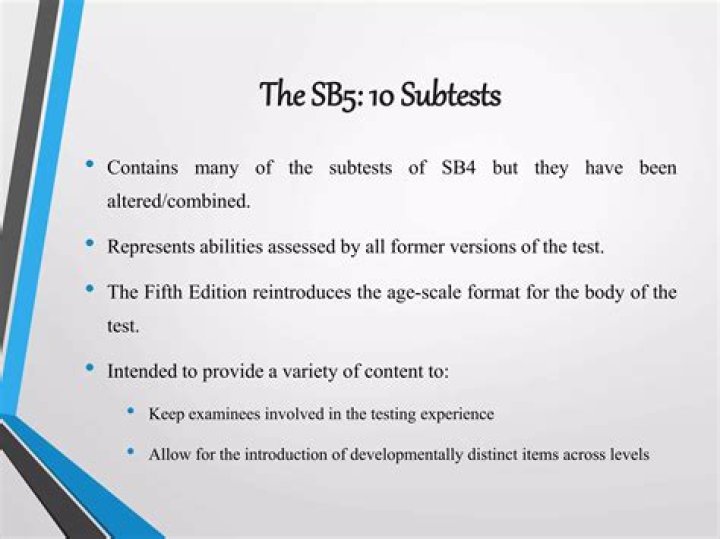 The SB5: 10 Subtests

• Contains many of the subtests of SB4 but they have been altered/combined.

• Represents abilities assessed by all former versions of the test.

• The Fifth Edition reintroduces the age-scale format for the body of the test.

• Intended to provide a variety of content to:

  • Keep examinees involved in the testing experience

  • Allow for the introduction of developmentally distinct items across levels